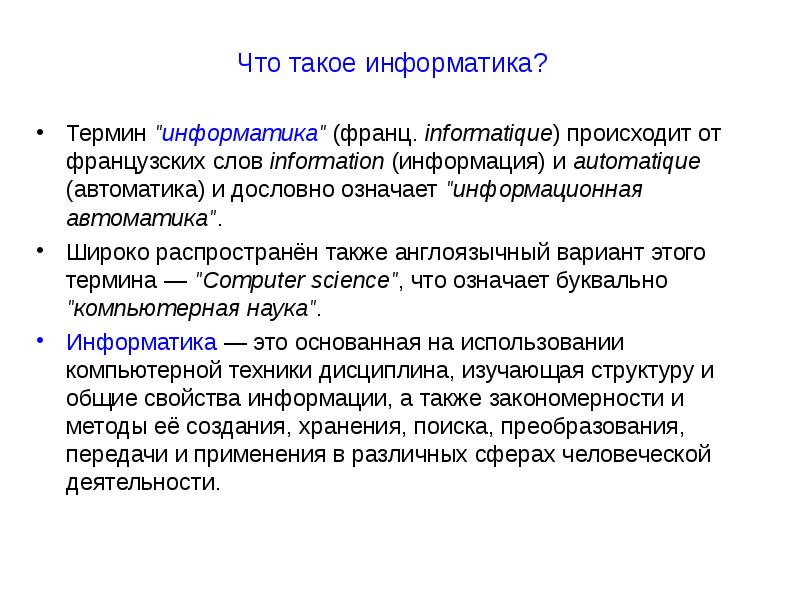 Что такое информатика?

• Термин "информатика" (франц. informatique) происходит от французских слов information (информация) и automatique (автоматика) и дословно означает "информационная автоматика".

• Широко распространён также англоязычный вариант этого термина — "Computer science", что означает буквально "компьютерная наука".

• Информатика — это основанная на использовании компьютерной техники дисциплина, изучающая структуру и общие свойства информации, а также закономерности и методы её создания, хранения, поиска, преобразования, передачи и применения в различных сферах человеческой деятельности.